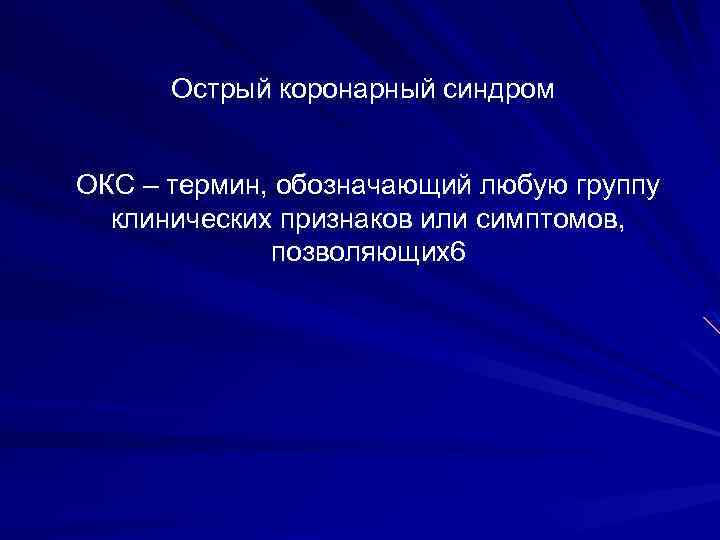 Острый коронарный синдром

ОКС – термин, обозначающий любую группу клинических признаков или симптомов, позволяющих6